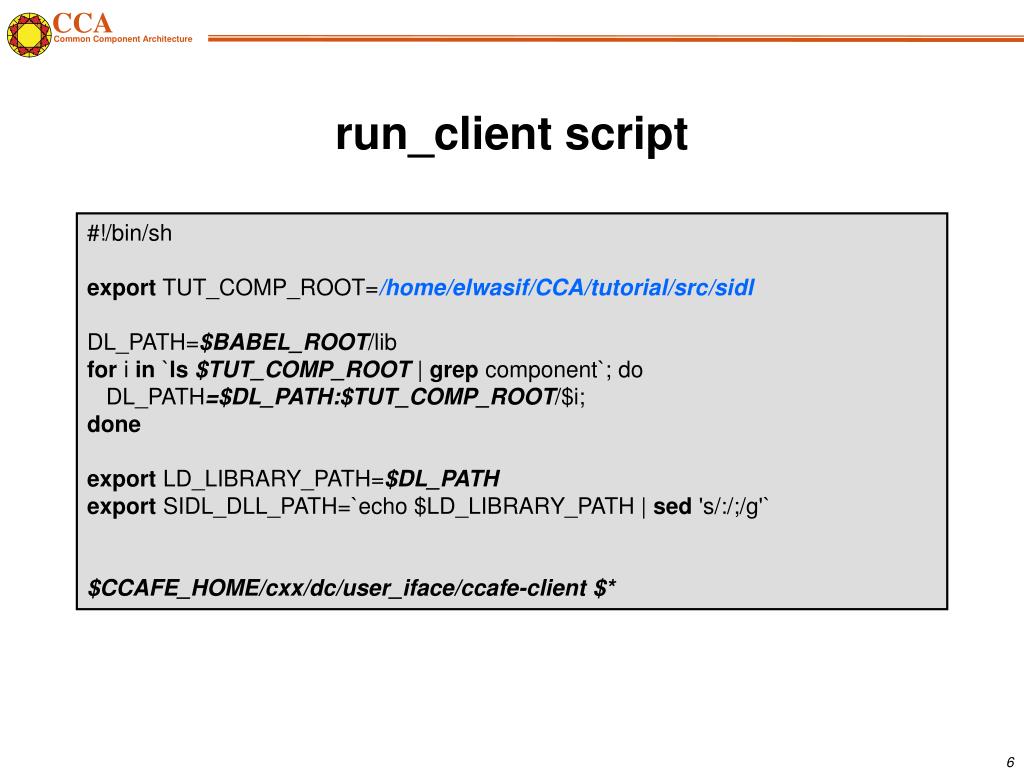 CCA
Common Component Architecture

run_client script

#!/bin/sh

export TUT_COMP_ROOT=/home/elwasif/CCA/tutorial/src/sidl

DL_PATH=$BABEL_ROOT/lib
for i in `ls $TUT_COMP_ROOT | grep component`; do
DL_PATH=$DL_PATH:$TUT_COMP_ROOT/$i;
done

export LD_LIBRARY_PATH=$DL_PATH
export SIDL_DLL_PATH=`echo $LD_LIBRARY_PATH | sed 's/:/;/g'`

$CCAFE_HOME/cxx/dc/user_iface/ccafe-client $*

6